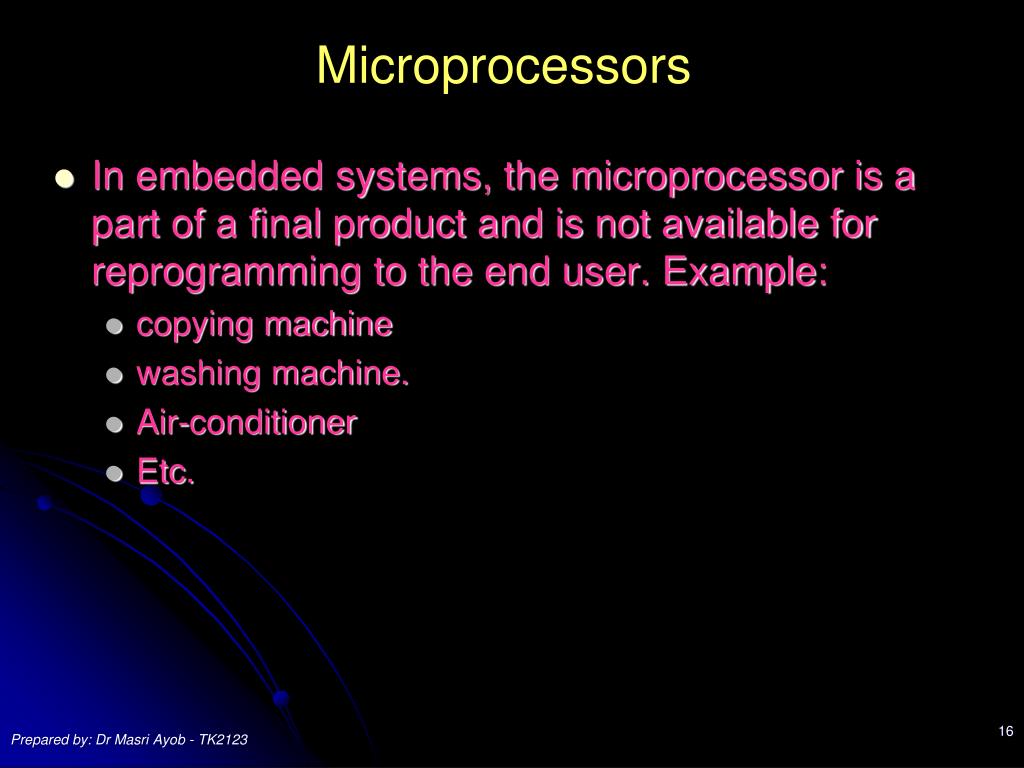 Microprocessors

In embedded systems, the microprocessor is a part of a final product and is not available for reprogramming to the end user. Example:

copying machine

washing machine.

Air-conditioner

Etc.

Prepared by: Dr Masri Ayob - TK2123

16